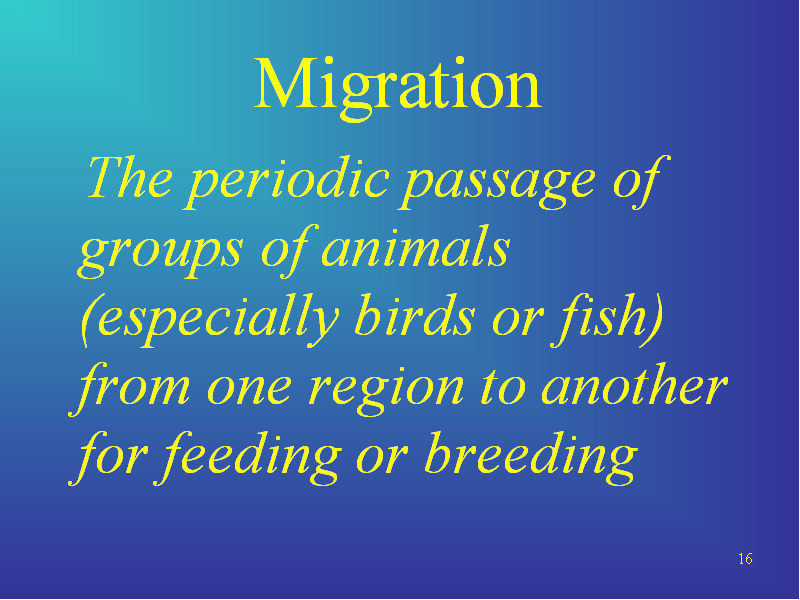 Migration

The periodic passage of groups of animals (especially birds or fish) from one region to another for feeding or breeding

16